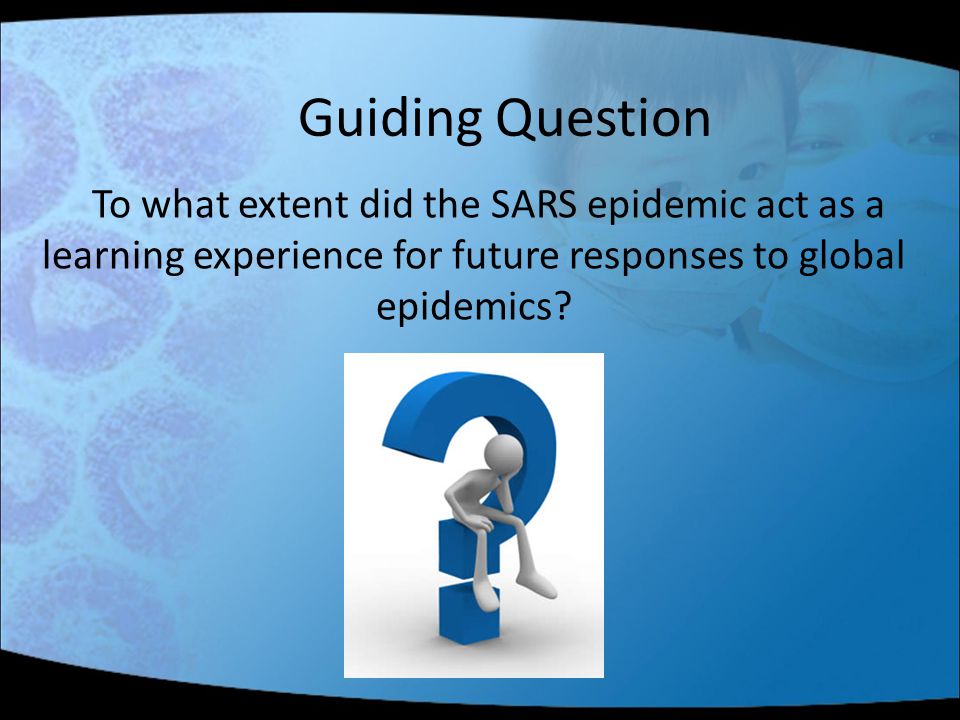 Guiding Question

To what extent did the SARS epidemic act as a learning experience for future responses to global epidemics?